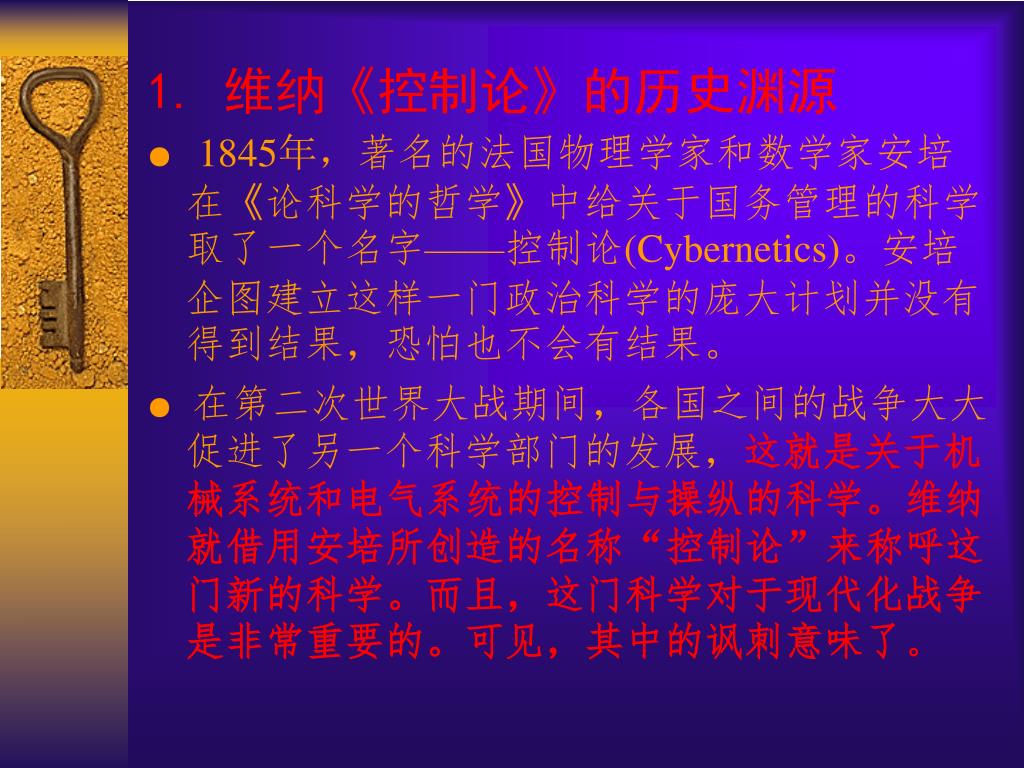 1. 维纳《控制论》的历史渊源

● 1845年，著名的法国物理学家和数学家安培在《论科学的哲学》中给关于国务管理的科学取了一个名字——控制论(Cybernetics)。安培企图建立这样一门政治科学的庞大计划并没有得到结果，恐怕也不会有结果。

● 在第二次世界大战期间，各国之间的战争大大促进了另一个科学部门的发展，这就是关于机械系统和电气系统的控制与操纵的科学。维纳就借用安培所创造的名称“控制论”来称呼这门新的科学。而且，这门科学对于现代化战争是非常重要的。可见，其中的讽刺意味了。